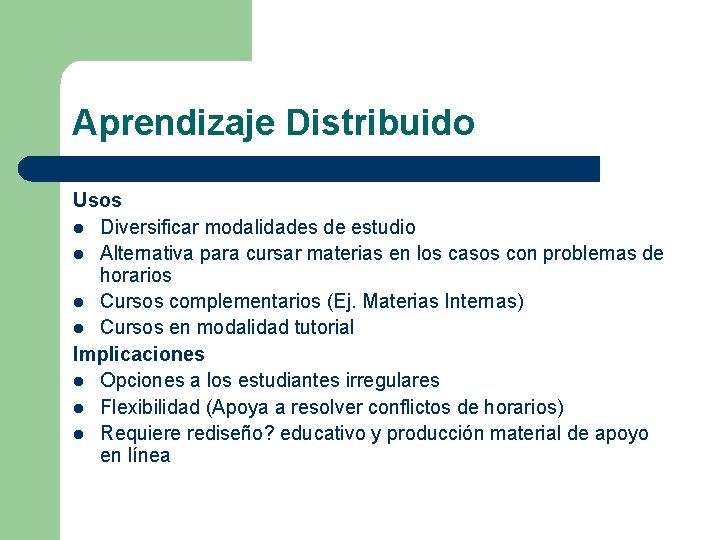 Aprendizaje Distribuido

Usos
- Diversificar modalidades de estudio
- Alternativa para cursar materias en los casos con problemas de horarios
- Cursos complementarios (Ej. Materias Internas)
- Cursos en modalidad tutorial

Implicaciones
- Opciones a los estudiantes irregulares
- Flexibilidad (Apoya a resolver conflictos de horarios)
- Requiere rediseño? educativo y producción material de apoyo en línea